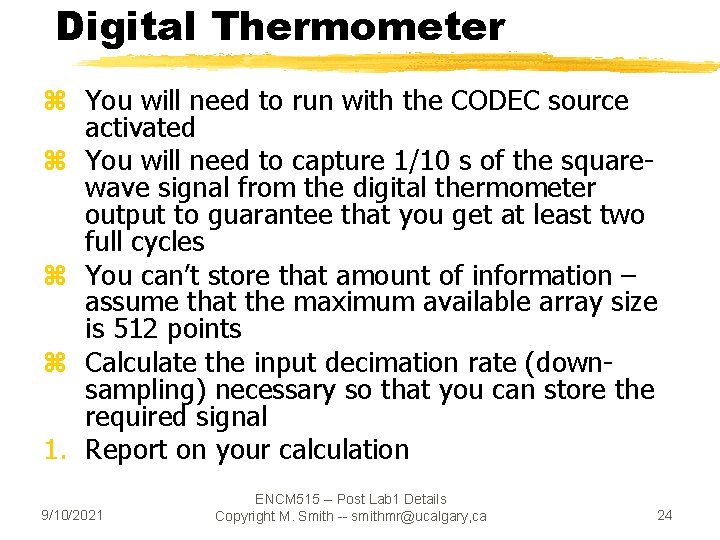 Digital Thermometer

⌘ You will need to run with the CODEC source activated
⌘ You will need to capture 1/10 s of the square-wave signal from the digital thermometer output to guarantee that you get at least two full cycles
⌘ You can't store that amount of information – assume that the maximum available array size is 512 points
⌘ Calculate the input decimation rate (down-sampling) necessary so that you can store the required signal
1. Report on your calculation

9/10/2021

ENCM515 – Post Lab1 Details
Copyright M. Smith -- smithmr@ucalgary,ca

24